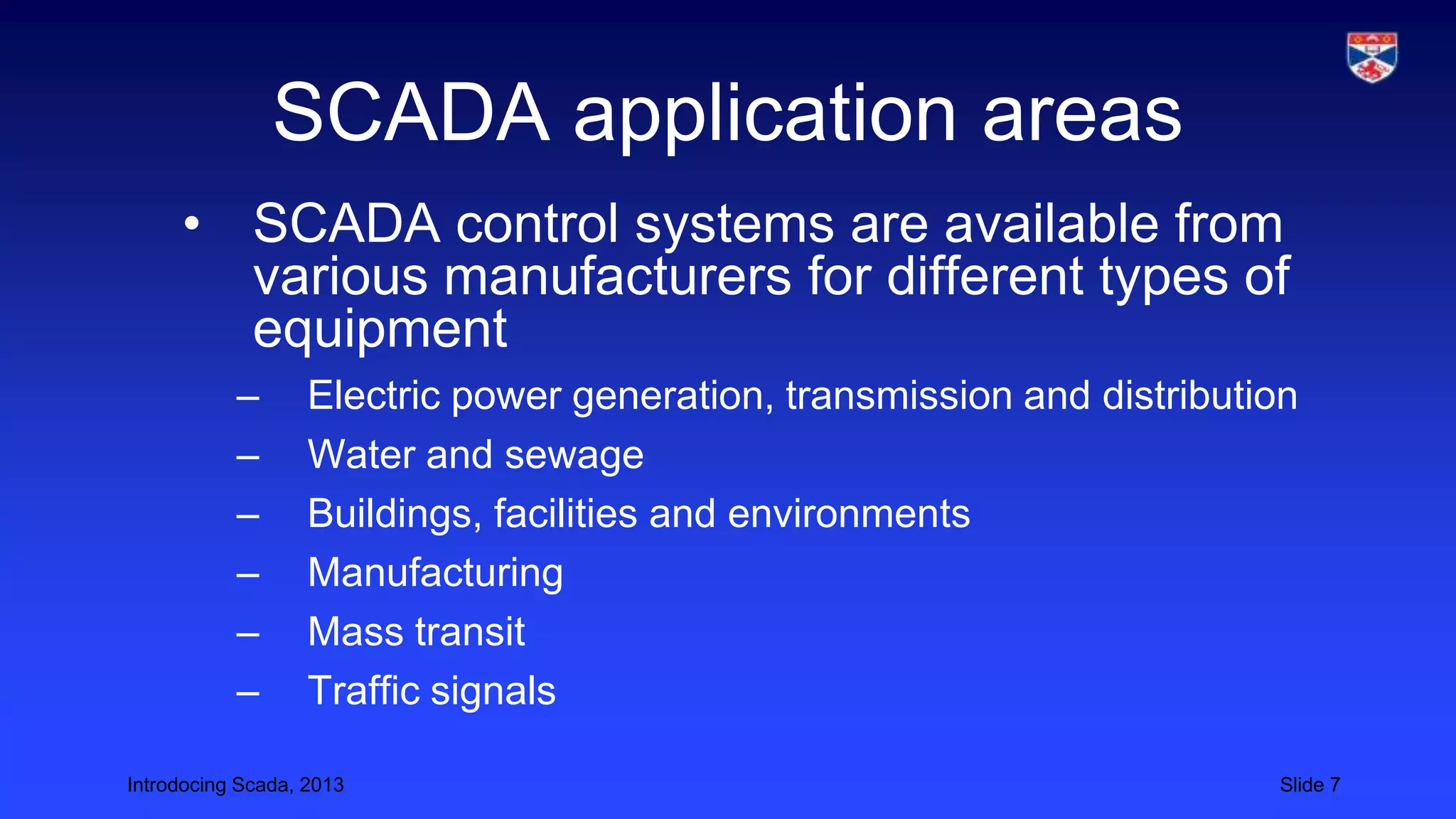 SCADA application areas

• SCADA control systems are available from various manufacturers for different types of equipment

– Electric power generation, transmission and distribution
– Water and sewage
– Buildings, facilities and environments
– Manufacturing
– Mass transit
– Traffic signals

Introdocing Scada, 2013

Slide 7